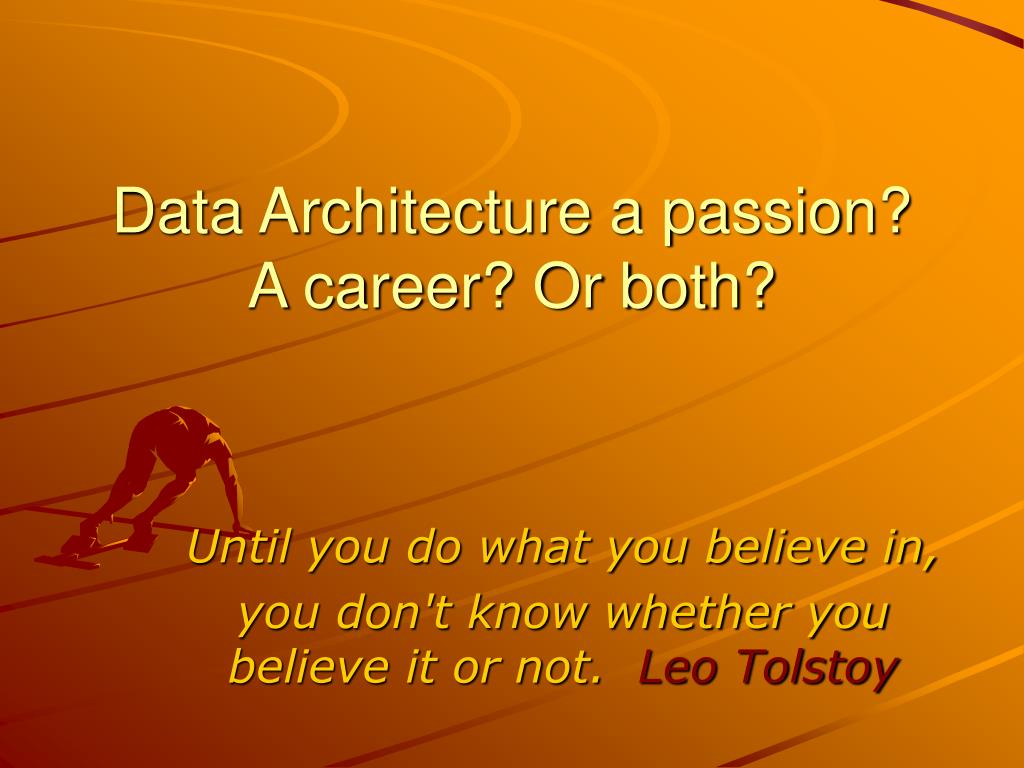 Data Architecture a passion? A career? Or both?

Until you do what you believe in, you don't know whether you believe it or not. Leo Tolstoy